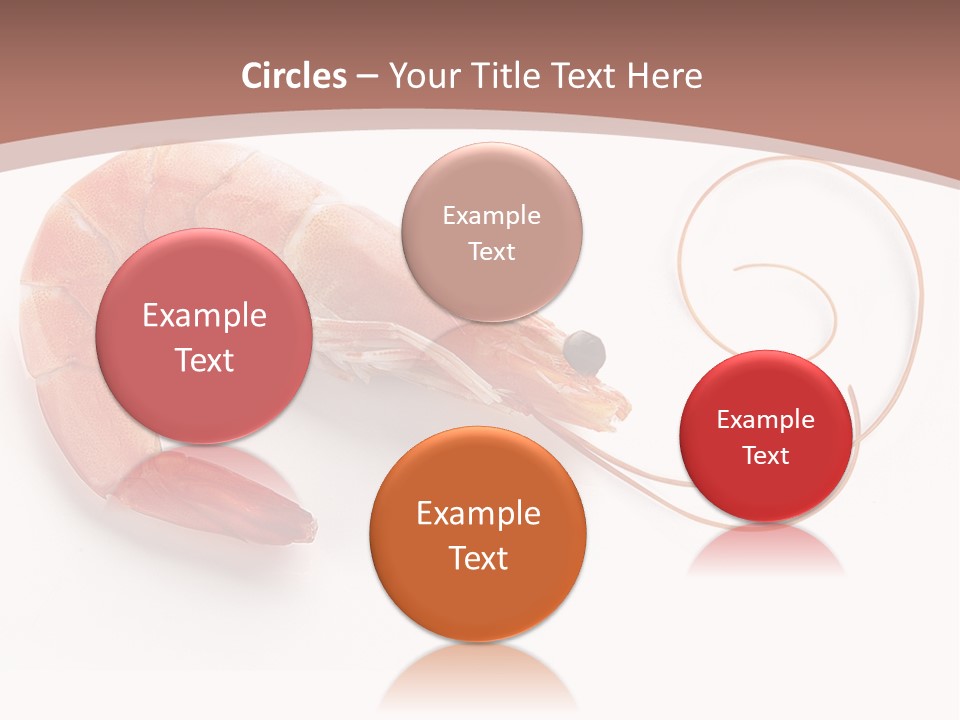 Circles – Your Title Text Here

Example Text

Example Text

Example Text

Example Text